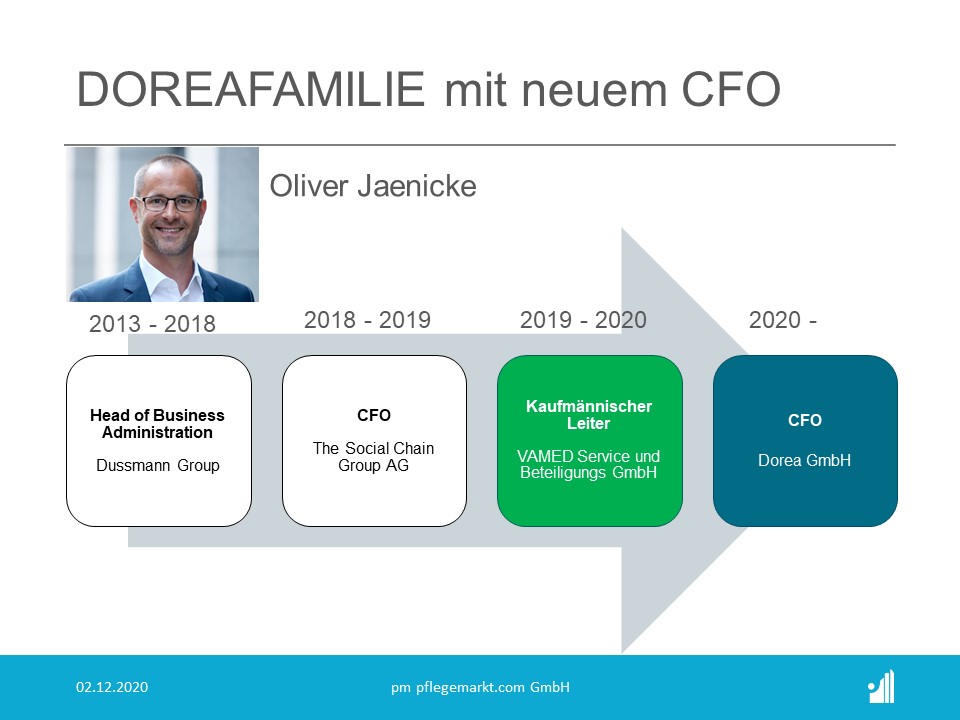 DOREAFAMILIE mit neuem CFO

Oliver Jaenicke

2013 - 2018

Head of Business Administration

Dussmann Group

2018 - 2019

CFO

The Social Chain Group AG

2019 - 2020

Kaufmännischer Leiter

VAMED Service und Beteiligungs GmbH

2020 -

CFO

Dorea GmbH

02.12.2020

pm pflegemarkt.com GmbH